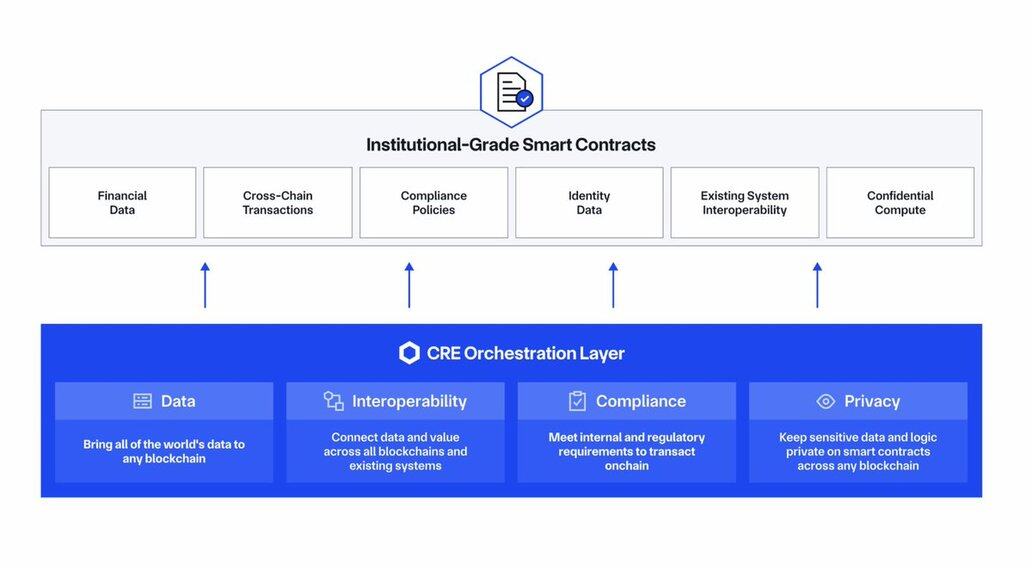 Institutional-Grade Smart Contracts

Financial Data

Cross-Chain Transactions

Compliance Policies

Identity Data

Existing System Interoperability

Confidential Compute

CRE Orchestration Layer

Data

Bring all of the world's data to any blockchain

Interoperability

Connect data and value across all blockchains and existing systems

Compliance

Meet internal and regulatory requirements to transact onchain

Privacy

Keep sensitive data and logic private on smart contracts across any blockchain